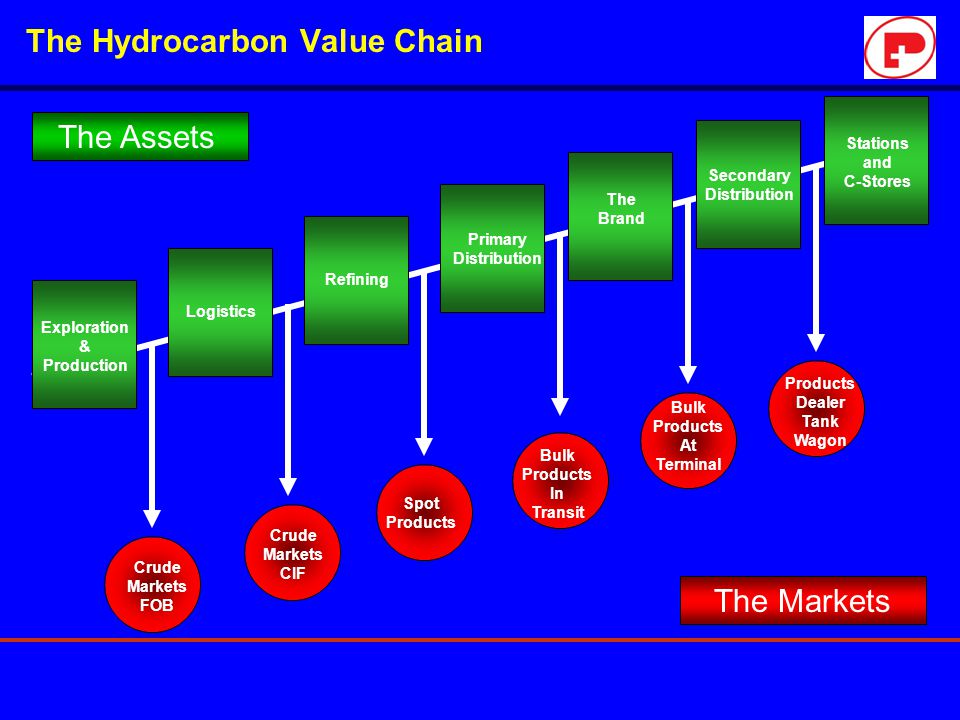 The Hydrocarbon Value Chain

The Assets

Exploration & Production

Logistics

Refining

Primary Distribution

The Brand

Secondary Distribution

Stations and C-Stores

Crude Markets FOB

Crude Markets CIF

Spot Products

Bulk Products In Transit

Bulk Products At Terminal

Products Dealer Tank Wagon

The Markets